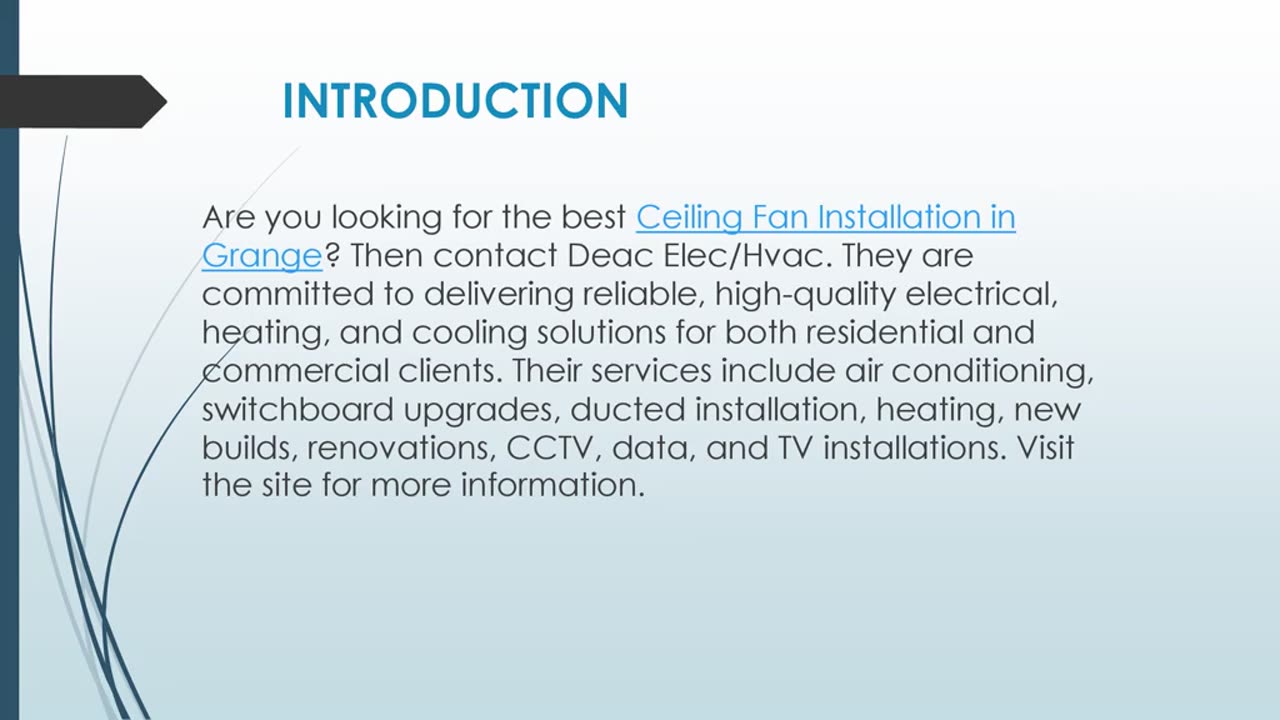 INTRODUCTION

Are you looking for the best Ceiling Fan Installation in Grange? Then contact Deac Elec/Hvac. They are committed to delivering reliable, high-quality electrical, heating, and cooling solutions for both residential and commercial clients. Their services include air conditioning, switchboard upgrades, ducted installation, heating, new builds, renovations, CCTV, data, and TV installations. Visit the site for more information.